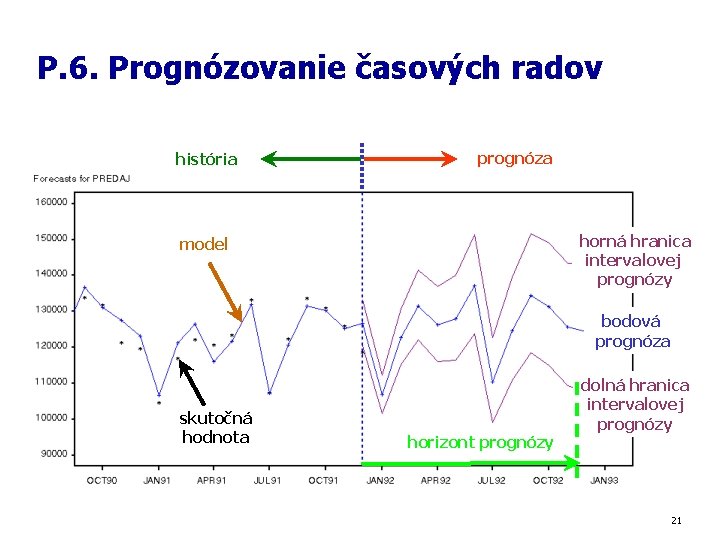 P.6. Prognózovanie časových radov

história

prognóza

Forecasts for PREDAJ

160000
150000
140000
130000
120000
110000
100000
90000

model

skutočná hodnota

horná hranica intervalovej prognózy

bodová prognóza

dolná hranica intervalovej prognózy

horizont prognózy

OCT90 JAN91 APR91 JUL91 OCT91 JAN92 APR92 JUL92 OCT92 JAN93

21